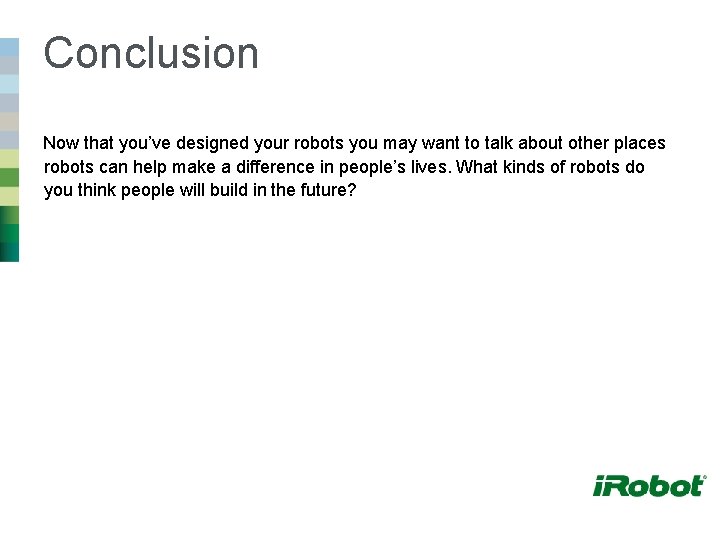 Conclusion

Now that you've designed your robots you may want to talk about other places robots can help make a difference in people's lives. What kinds of robots do you think people will build in the future?

iRobot®